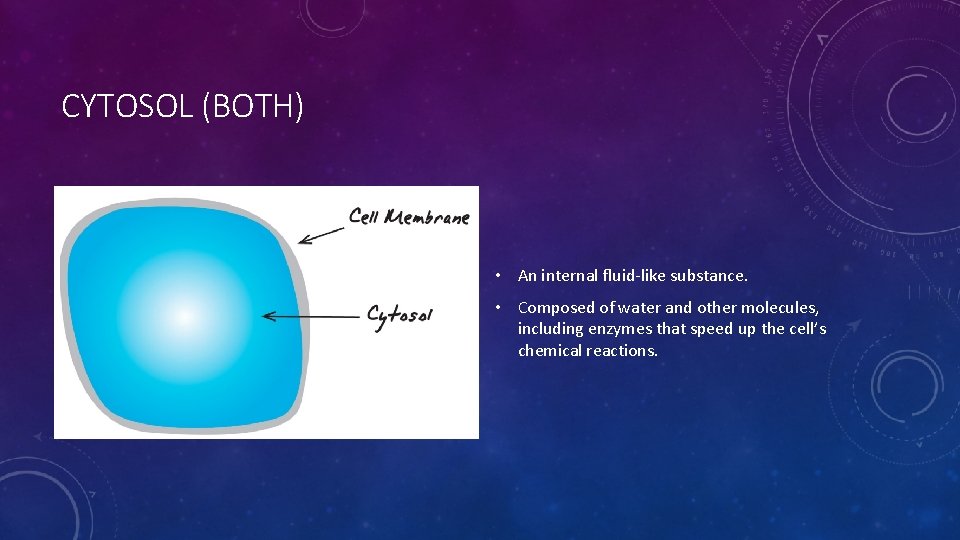 CYTOSOL (BOTH)

Cell Membrane

Cytosol

• An internal fluid-like substance.

• Composed of water and other molecules, including enzymes that speed up the cell's chemical reactions.